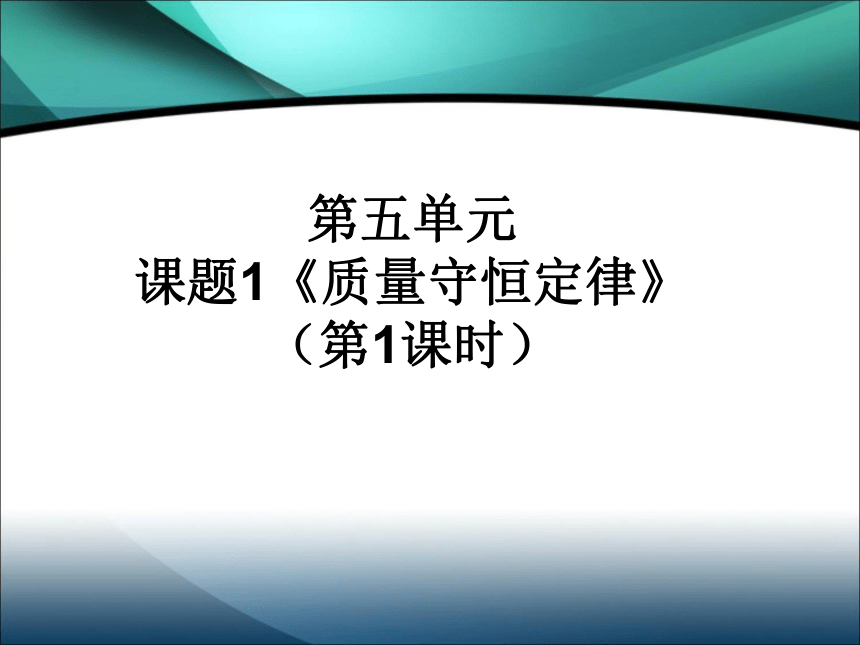 第五单元
课题1《质量守恒定律》
（第1课时）